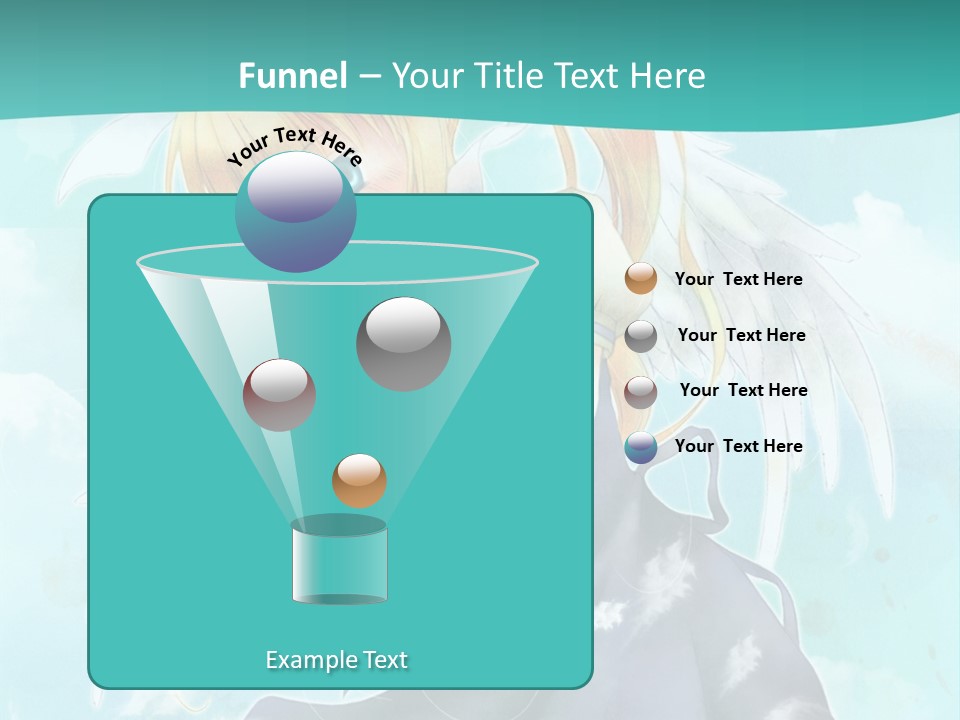 Funnel – Your Title Text Here

Your Text Here

Your Text Here

Your Text Here

Your Text Here

Your Text Here

Example Text